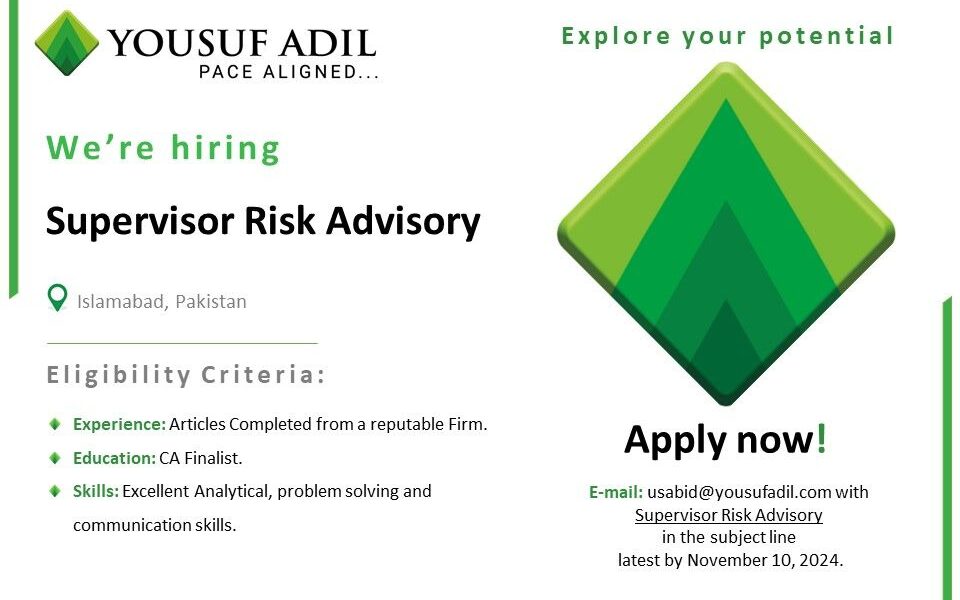 YOUSUF ADIL
PACE ALIGNED...

We're hiring

Supervisor Risk Advisory

Islamabad, Pakistan

Eligibility Criteria:

Experience: Articles Completed from a reputable Firm.

Education: CA Finalist.

Skills: Excellent Analytical, problem solving and communication skills.

Explore your potential

Apply now!

E-mail: usabid@yousufadil.com with Supervisor Risk Advisory in the subject line latest by November 10, 2024.